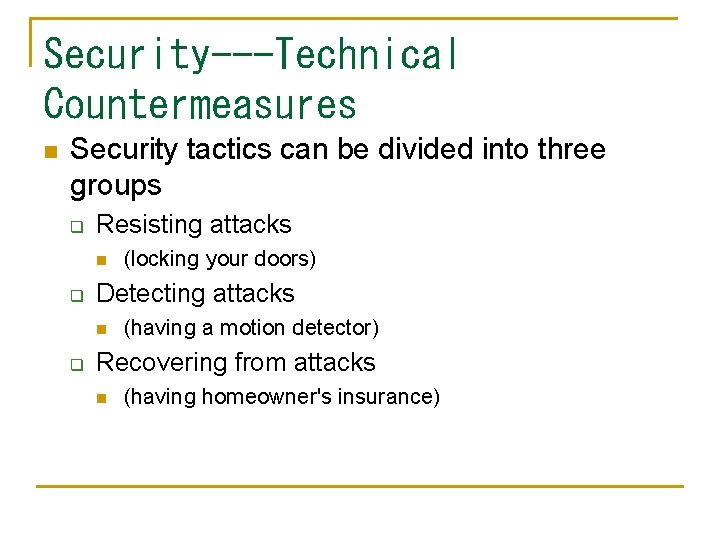 Security---Technical Countermeasures

Security tactics can be divided into three groups

Resisting attacks

(locking your doors)

Detecting attacks

(having a motion detector)

Recovering from attacks

(having homeowner's insurance)